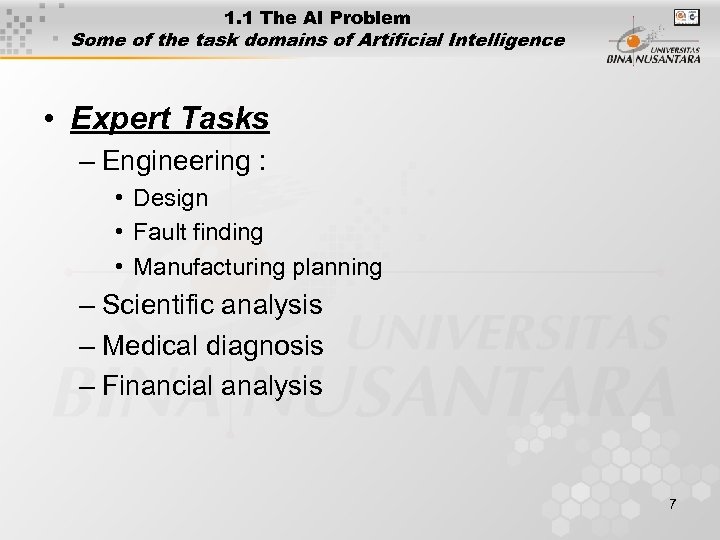 1.1 The AI Problem
Some of the task domains of Artificial Intelligence

UNIVERSITAS BINA NUSANTARA

• Expert Tasks
– Engineering :
• Design
• Fault finding
• Manufacturing planning
– Scientific analysis
– Medical diagnosis
– Financial analysis

UNIVERSITAS BINA NUSANTARA

7